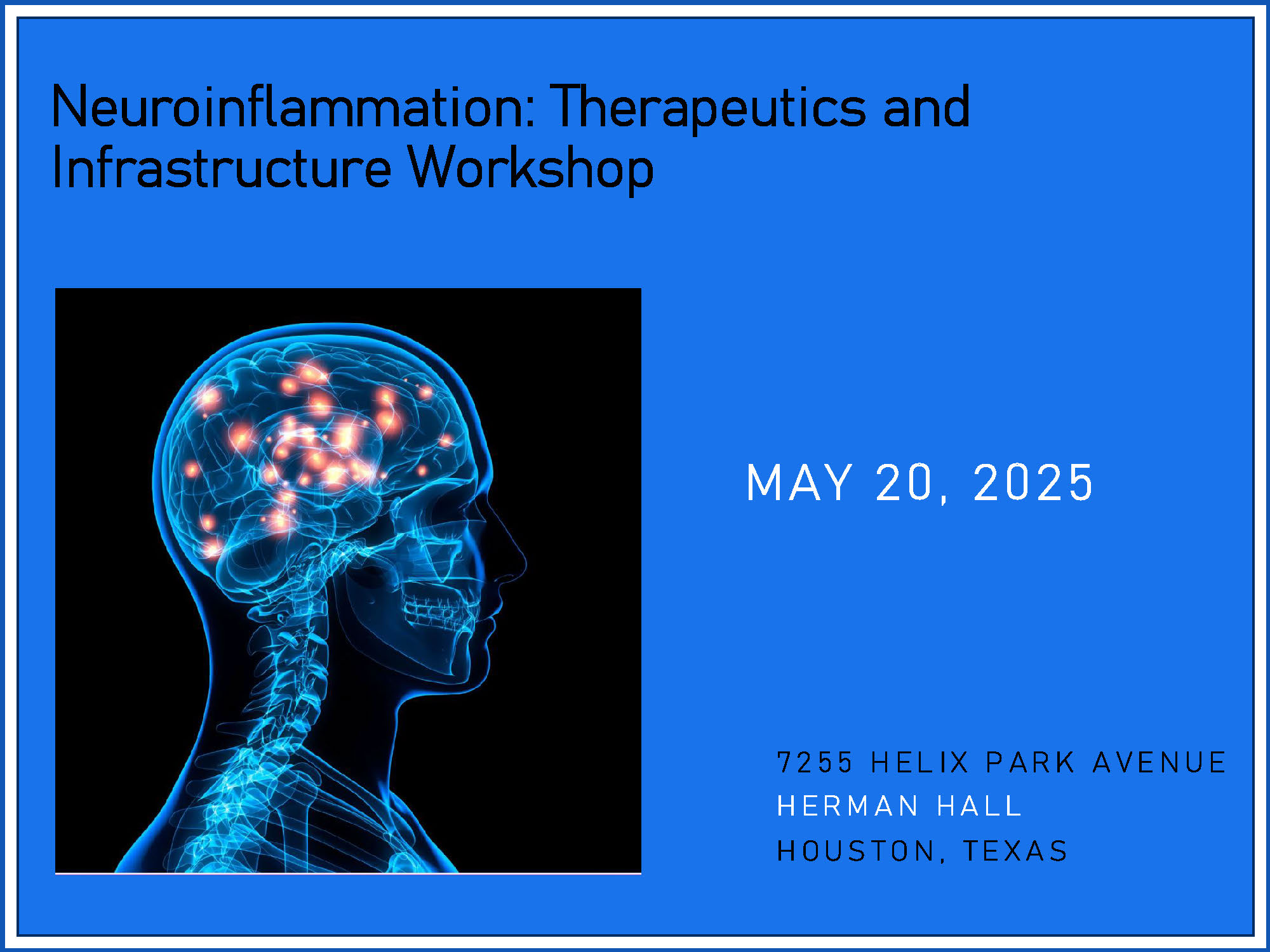 Neuroinflammation: Therapeutics and Infrastructure Workshop

MAY 20, 2025

7255 HELIX PARK AVENUE
HERMAN HALL
HOUSTON, TEXAS